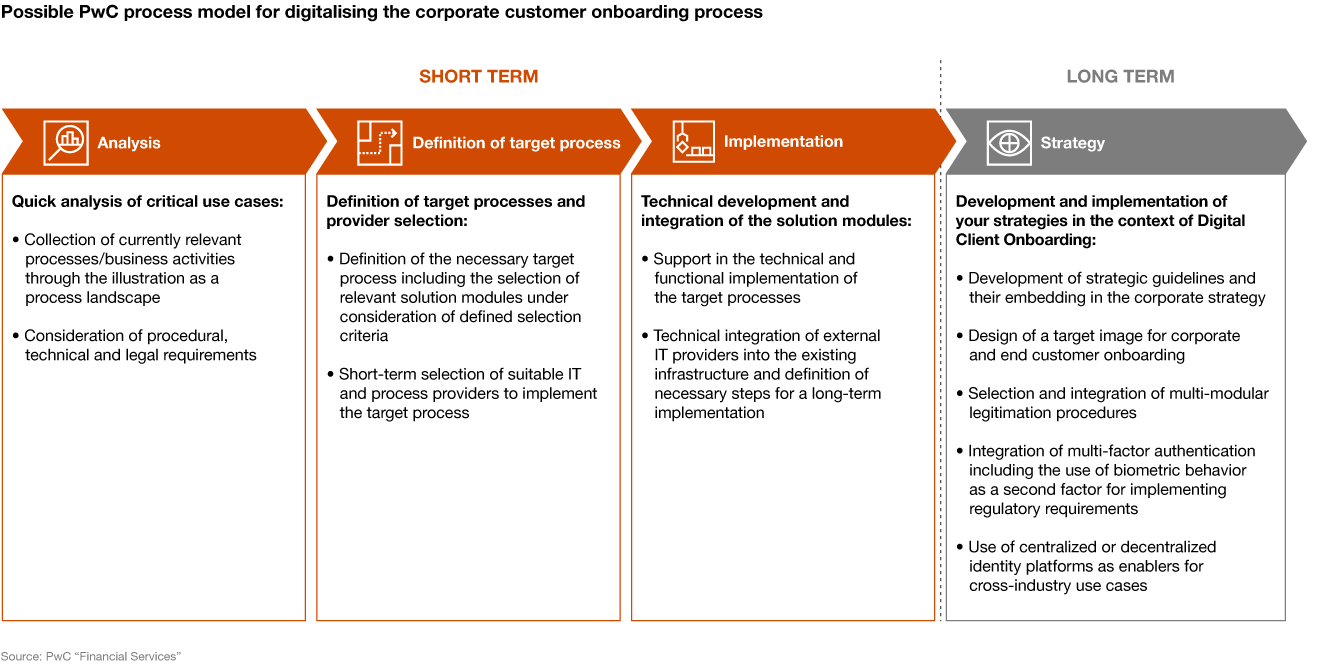 Possible PwC process model for digitalising the corporate customer onboarding process

SHORT TERM

LONG TERM

Analysis

Quick analysis of critical use cases:

• Collection of currently relevant processes/business activities through the illustration as a process landscape

• Consideration of procedural, technical and legal requirements

Definition of target process

Definition of target processes and provider selection:

• Definition of the necessary target process including the selection of relevant solution modules under consideration of defined selection criteria

• Short-term selection of suitable IT and process providers to implement the target process

Implementation

Technical development and integration of the solution modules:

• Support in the technical and functional implementation of the target processes

• Technical integration of external IT providers into the existing infrastructure and definition of necessary steps for a long-term implementation

Strategy

Development and implementation of your strategies in the context of Digital Client Onboarding:

• Development of strategic guidelines and their embedding in the corporate strategy

• Design of a target image for corporate and end customer onboarding

• Selection and integration of multi-modular legitimation procedures

• Integration of multi-factor authentication including the use of biometric behavior as a second factor for implementing regulatory requirements

• Use of centralized or decentralized identity platforms as enablers for cross-industry use cases

Source: PwC “Financial Services”